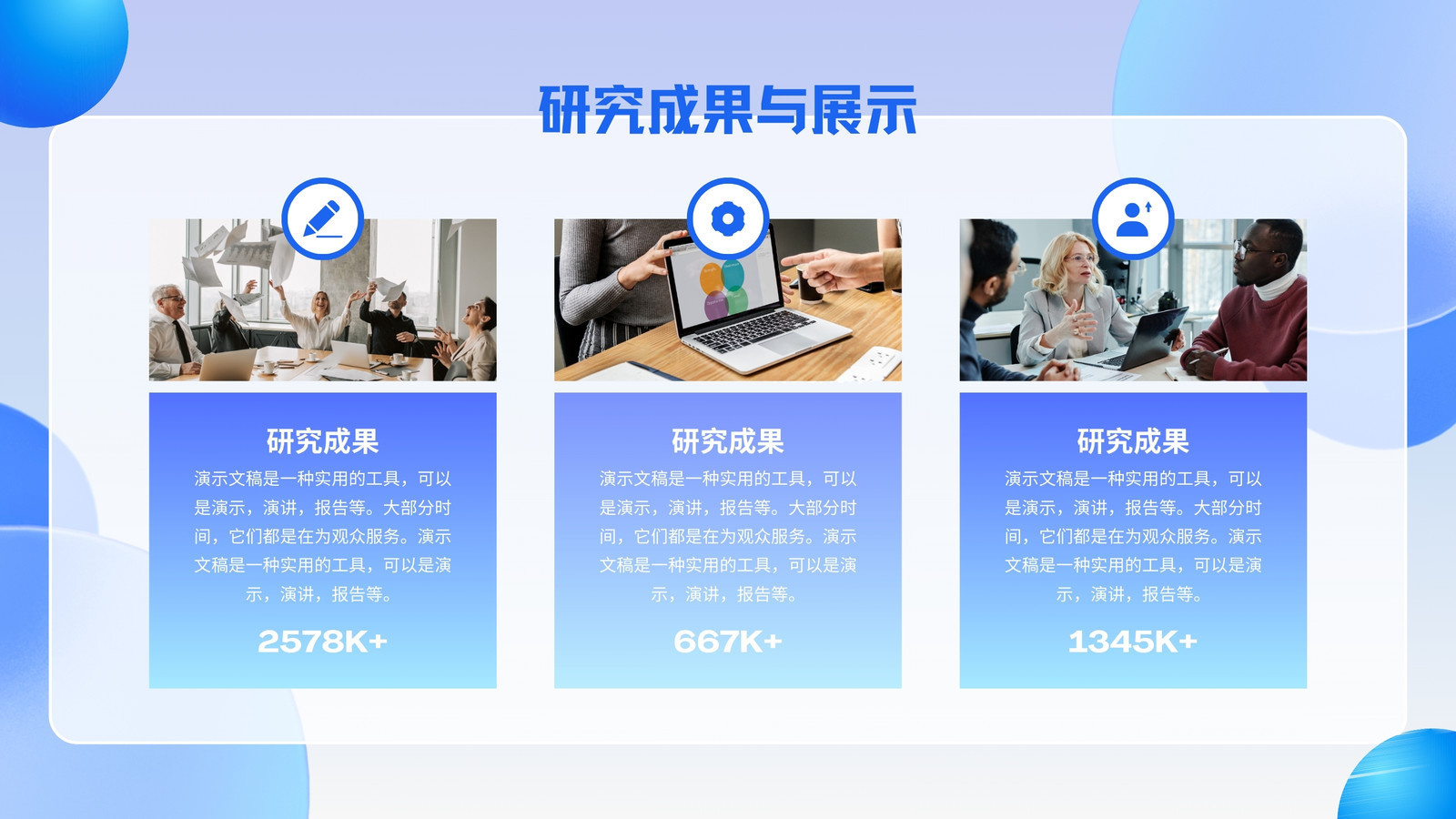 研究成果与展示

研究成果
演示文稿是一种实用的工具，可以是演示，演讲，报告等。大部分时间，它们都是在为观众服务。演示文稿是一种实用的工具，可以是演示，演讲，报告等。
2578K+

研究成果
演示文稿是一种实用的工具，可以是演示，演讲，报告等。大部分时间，它们都是在为观众服务。演示文稿是一种实用的工具，可以是演示，演讲，报告等。
667K+

研究成果
演示文稿是一种实用的工具，可以是演示，演讲，报告等。大部分时间，它们都是在为观众服务。演示文稿是一种实用的工具，可以是演示，演讲，报告等。
1345K+